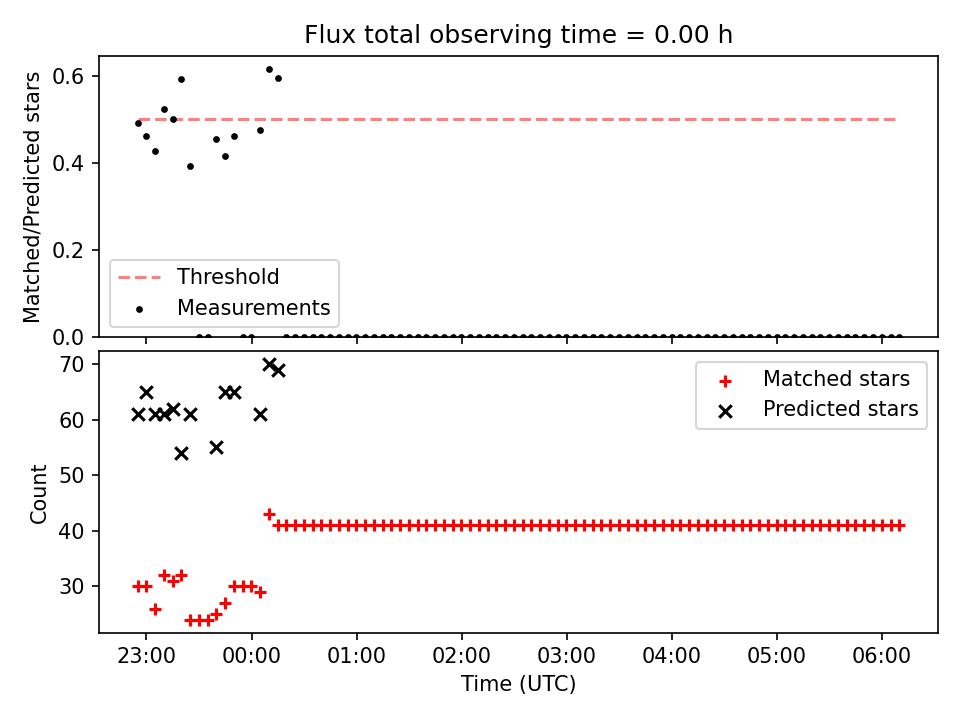 Flux total observing time = 0.00 h

Matched/Predicted stars

0.6
0.4
0.2
0.0

Threshold
Measurements

Count

70
60
50
40
30

Matched stars
Predicted stars

23:00
00:00
01:00
02:00
03:00
04:00
05:00
06:00

Time (UTC)